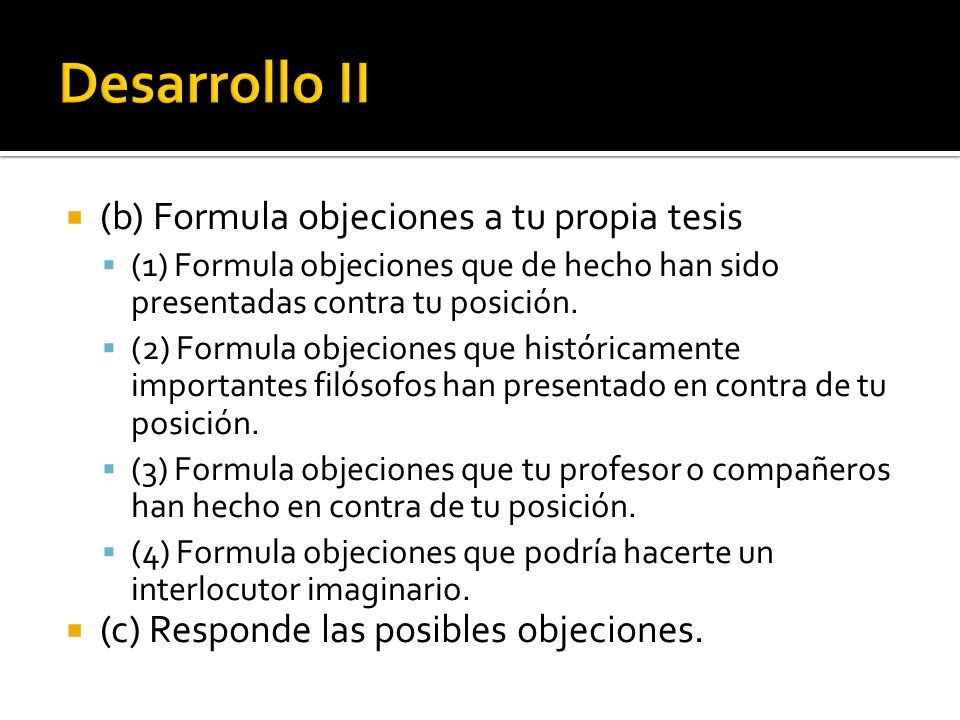 Desarrollo II

(b) Formula objeciones a tu propia tesis

(1) Formula objeciones que de hecho han sido presentadas contra tu posición.

(2) Formula objeciones que históricamente importantes filósofos han presentado en contra de tu posición.

(3) Formula objeciones que tu profesor o compañeros han hecho en contra de tu posición.

(4) Formula objeciones que podría hacerte un interlocutor imaginario.

(c) Responde las posibles objeciones.